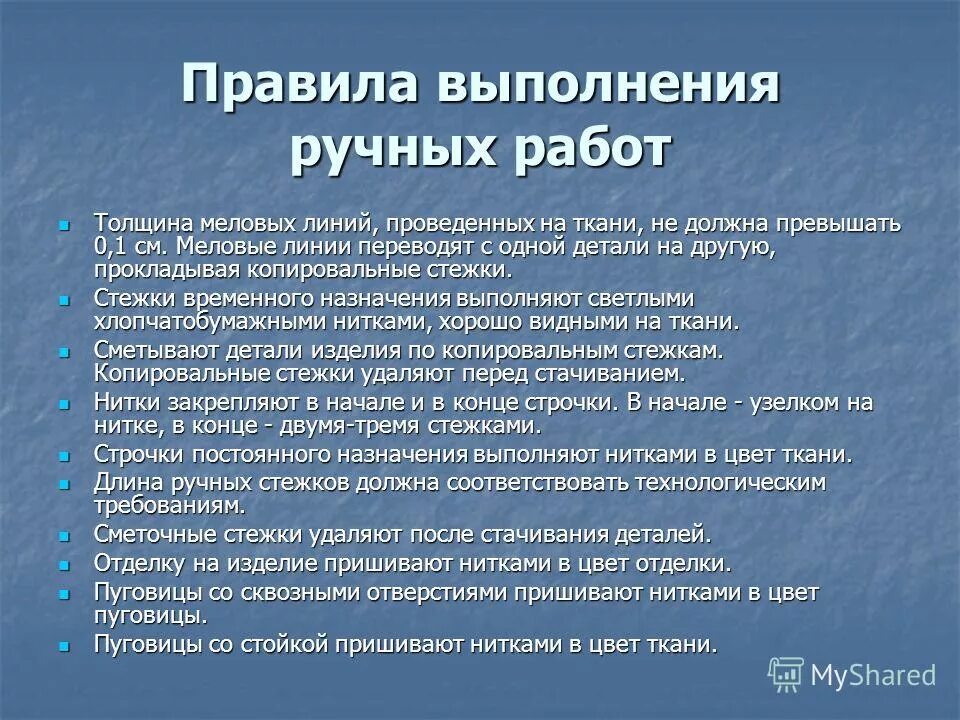 Правила выполнения ручных работ

- Толщина меловых линий, проведенных на ткани, не должна превышать 0,1 см. Меловые линии переводят с одной детали на другую, прокладывая копировальные стежки.
- Стежки временного назначения выполняют светлыми хлопчатобумажными нитками, хорошо видными на ткани.
- Сметывают детали изделия по копировальным стежкам. Копировальные стежки удаляют перед стачиванием.
- Нитки закрепляют в начале и в конце строчки. В начале - узелком на нитке, в конце - двумя-тремя стежками.
- Строчки постоянного назначения выполняют нитками в цвет ткани.
- Длина ручных стежков должна соответствовать технологическим требованиям.
- Сметочные стежки удаляют после стачивания деталей.
- Отделку на изделие пришивают нитками в цвет отделки.
- Пуговицы со сквозными отверстиями пришивают нитками в цвет пуговицы.
- Пуговицы со стойкой пришивают нитками в цвет ткани.

MyShared